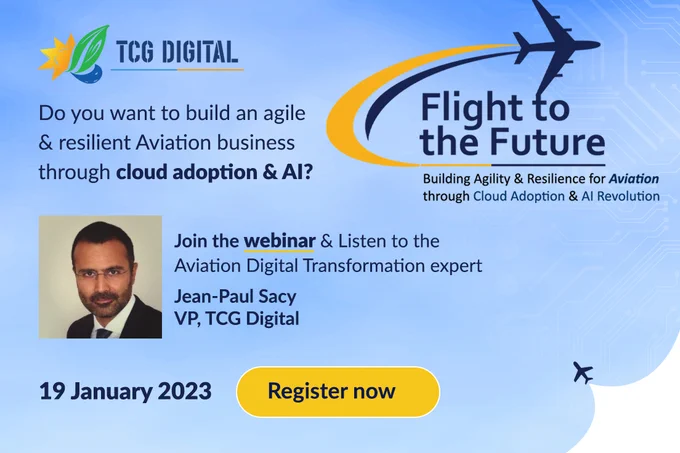 TCG DIGITAL

Do you want to build an agile & resilient Aviation business through cloud adoption & AI?

Flight to the Future

Building Agility & Resilience for Aviation through Cloud Adoption & AI Revolution

Join the webinar & Listen to the Aviation Digital Transformation expert

Jean-Paul Sacy
VP, TCG Digital

19 January 2023

Register now